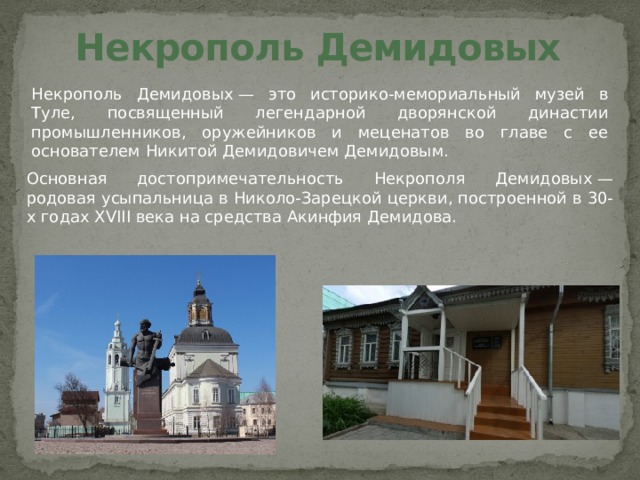 Некрополь Демидовых

Некрополь Демидовых — это историко-мемориальный музей в Туле, посвященный легендарной дворянской династии промышленников, оружейников и меценатов во главе с ее основателем Никитой Демидовичем Демидовым.

Основная достопримечательность Некрополя Демидовых — родовая усыпальница в Николо-Зарецкой церкви, построенной в 30-х годах XVIII века на средства Акинфия Демидова.